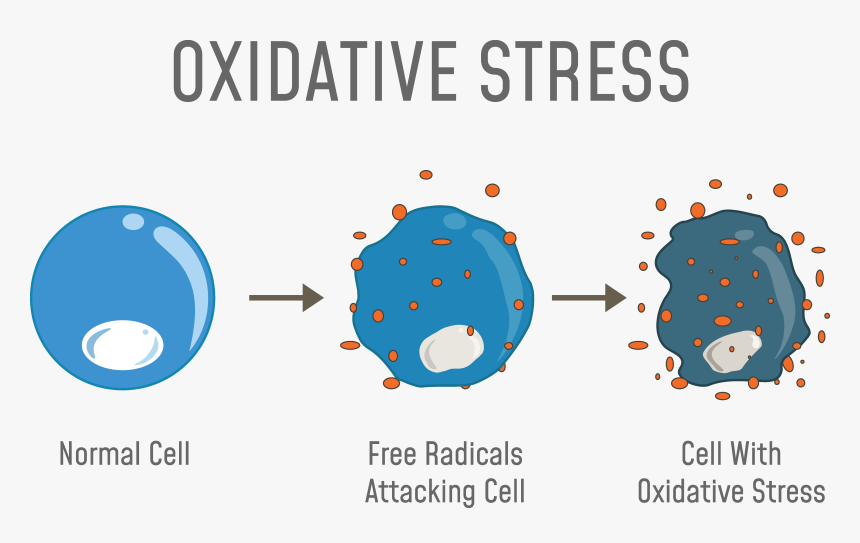 OXIDATIVE STRESS

Normal Cell

Free Radicals Attacking Cell

Cell With Oxidative Stress